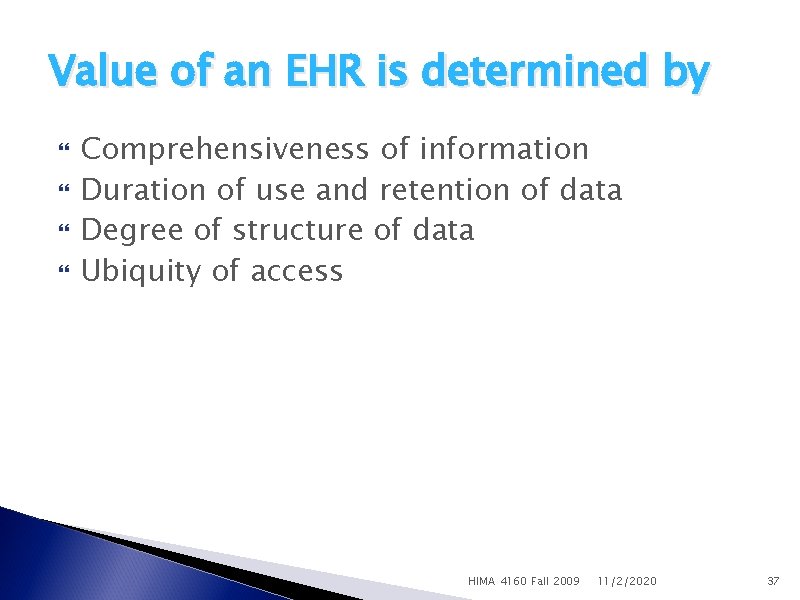 Value of an EHR is determined by

Comprehensiveness of information
Duration of use and retention of data
Degree of structure of data
Ubiquity of access

HIMA 4160 Fall 2009 11/2/2020 37